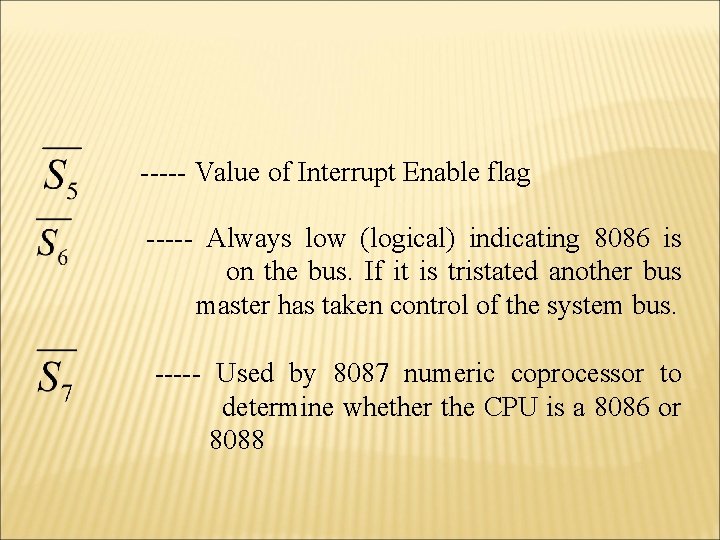 $\overline{S_5}$ ----- Value of Interrupt Enable flag

$\overline{S_6}$ ----- Always low (logical) indicating 8086 is on the bus. If it is tristated another bus master has taken control of the system bus.

$\overline{S_7}$ ----- Used by 8087 numeric coprocessor to determine whether the CPU is a 8086 or 8088